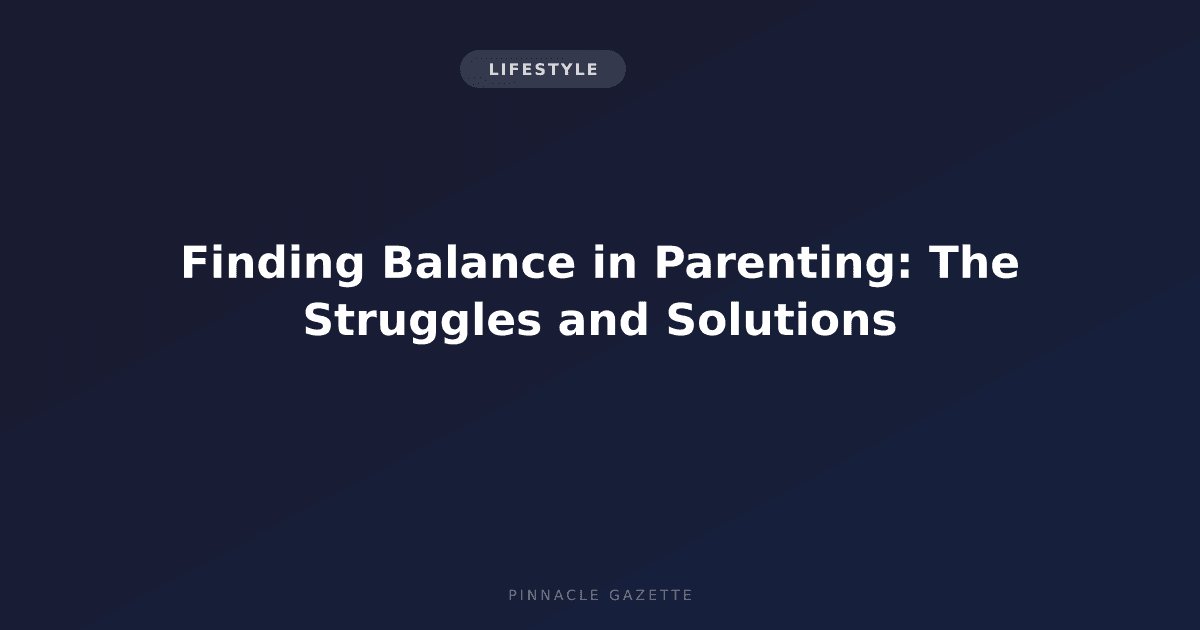 LIFESTYLE

Finding Balance in Parenting: The Struggles and Solutions

PINNACLE GAZETTE